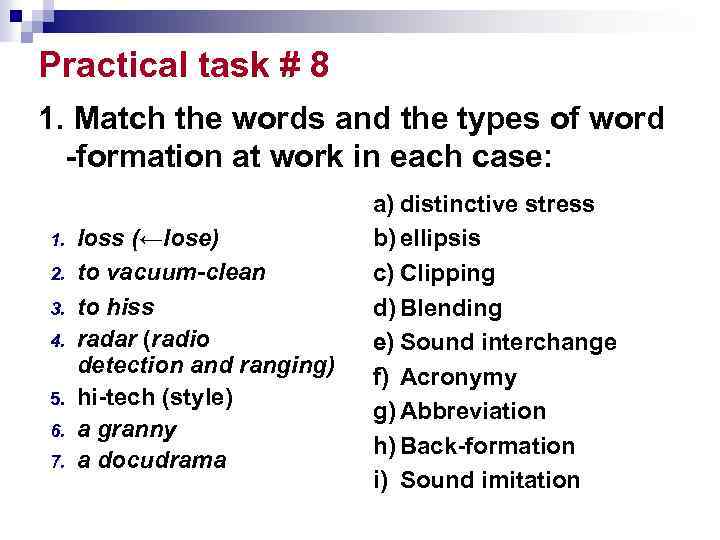 Practical task # 8

1. Match the words and the types of word -formation at work in each case:

1. loss (←lose)
2. to vacuum-clean
3. to hiss
4. radar (radio detection and ranging)
5. hi-tech (style)
6. a granny
7. a docudrama

a) distinctive stress
b) ellipsis
c) Clipping
d) Blending
e) Sound interchange
f) Acronymy
g) Abbreviation
h) Back-formation
i) Sound imitation